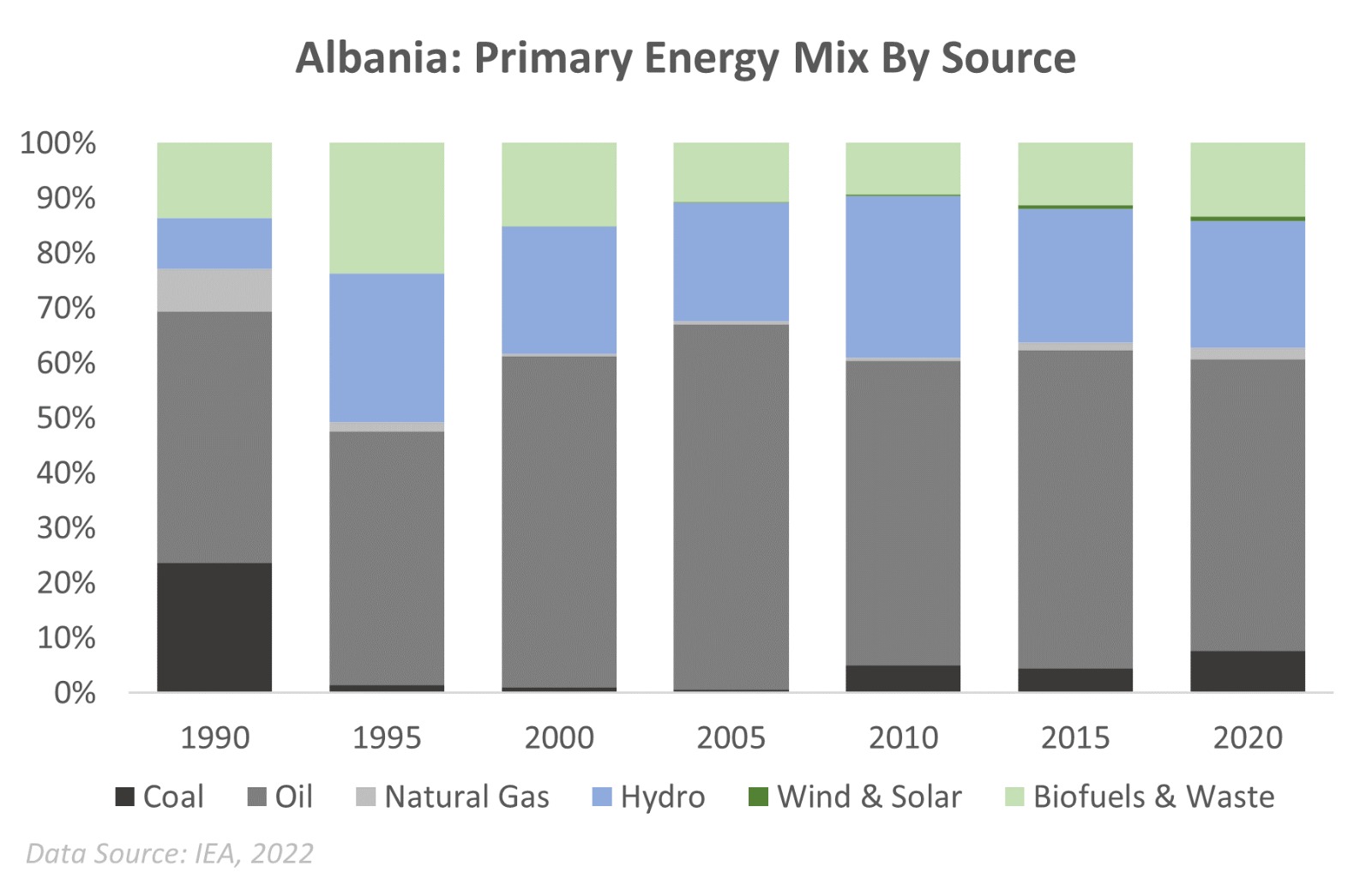 Albania: Primary Energy Mix By Source

100%
90%
80%
70%
60%
50%
40%
30%
20%
10%
0%

1990
1995
2000
2005
2010
2015
2020

Coal
Oil
Natural Gas
Hydro
Wind & Solar
Biofuels & Waste

Data Source: IEA, 2022